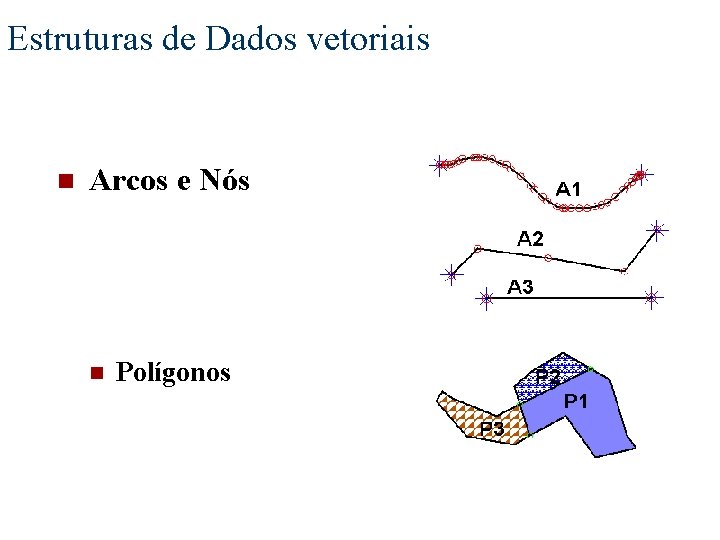 Estruturas de Dados vetoriais

Arcos e Nós

A1

A2

A3

Polígonos

P2

P1

P3